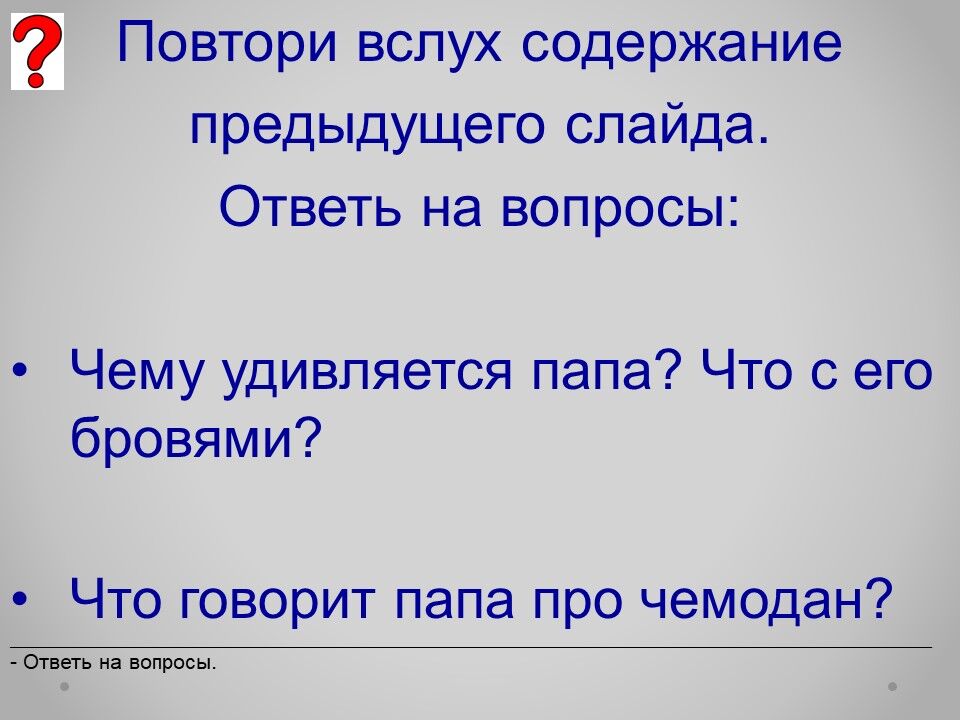 ?

Повтори вслух содержание предыдущего слайда.
Ответь на вопросы:

• Чему удивляется папа? Что с его бровями?

• Что говорит папа про чемодан?

- Ответь на вопросы.